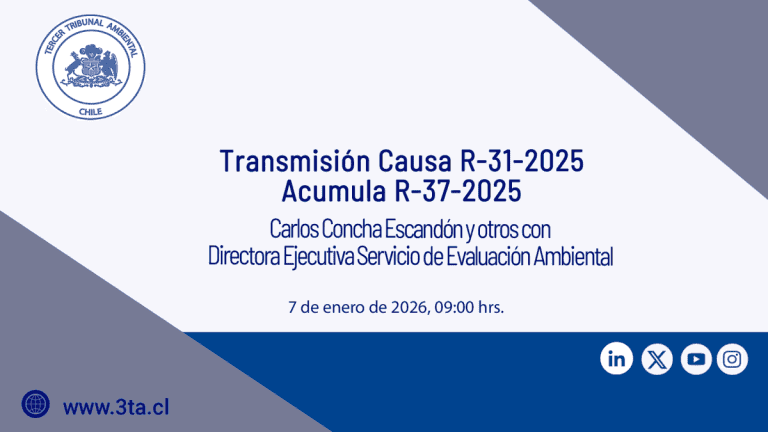 TERCER TRIBUNAL AMBIENTAL
CHILE

Transmisión Causa R-31-2025
Acumula R-37-2025

Carlos Concha Escandón y otros con
Directora Ejecutiva Servicio de Evaluación Ambiental

7 de enero de 2026, 09:00 hrs.

www.3ta.cl